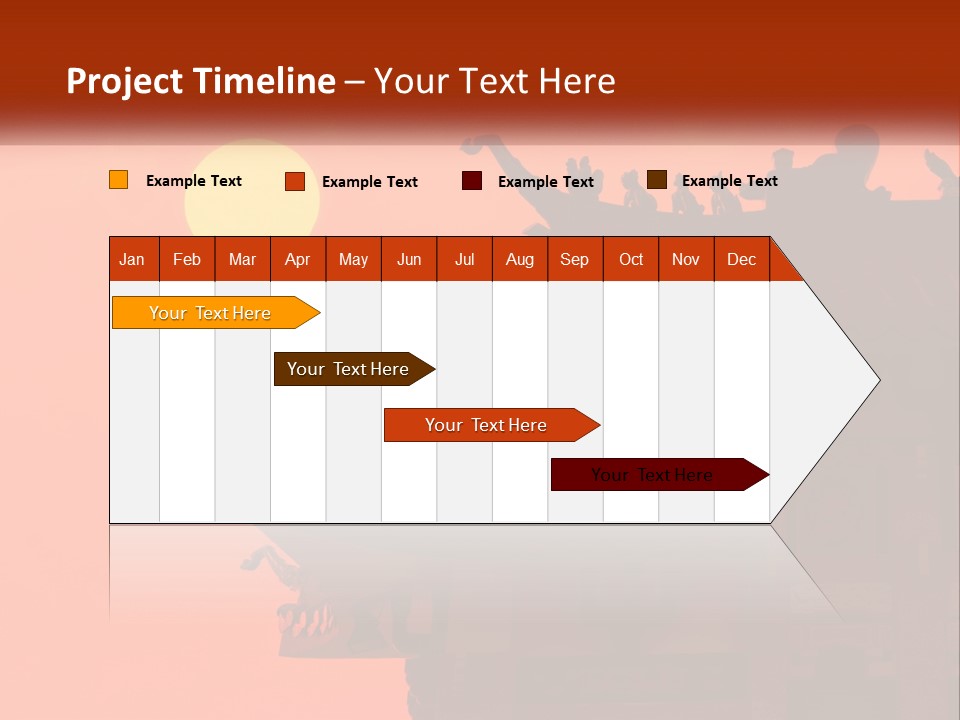 Project Timeline – Your Text Here

Example Text Example Text Example Text Example Text

| Jan | Feb | Mar | Apr | May | Jun | Jul | Aug | Sep | Oct | Nov | Dec |
|---|---|---|---|---|---|---|---|---|---|---|---|

Your Text Here

Your Text Here

Your Text Here

Your Text Here